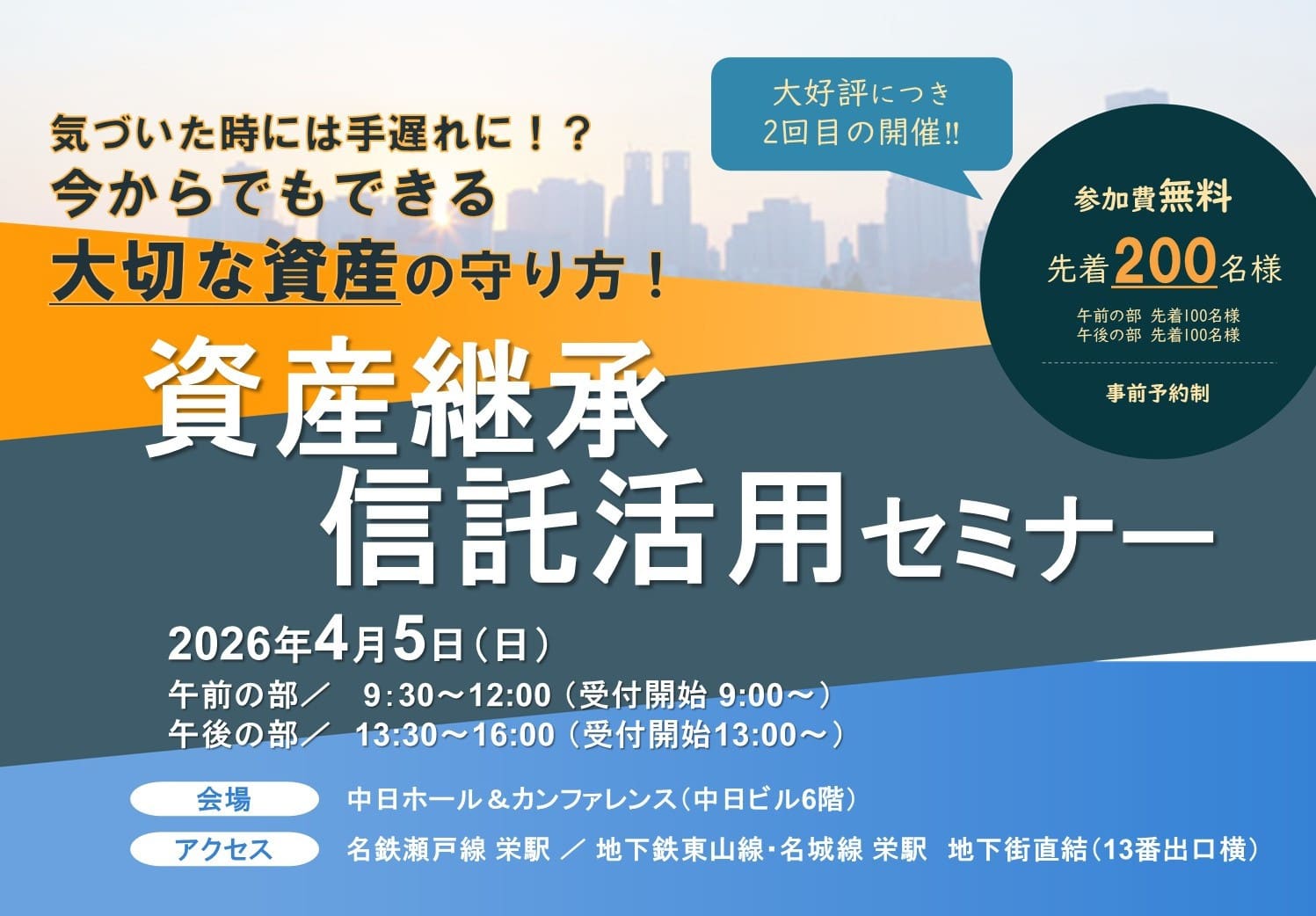 気づいた時には手遅れに！？
今からでもできる
大切な資産の守り方！

大好評につき
2回目の開催!!

参加費無料
先着200名様
午前の部 先着100名様
午後の部 先着100名様
事前予約制

資産継承
信託活用セミナー

2026年4月5日（日）
午前の部／ 9:30～12:00（受付開始 9:00～）
午後の部／ 13:30～16:00（受付開始13:00～）

会場 中日ホール＆カンファレンス（中日ビル6階）
アクセス 名鉄瀬戸線 栄駅 ／ 地下鉄東山線･名城線 栄駅 地下街直結（13番出口横）